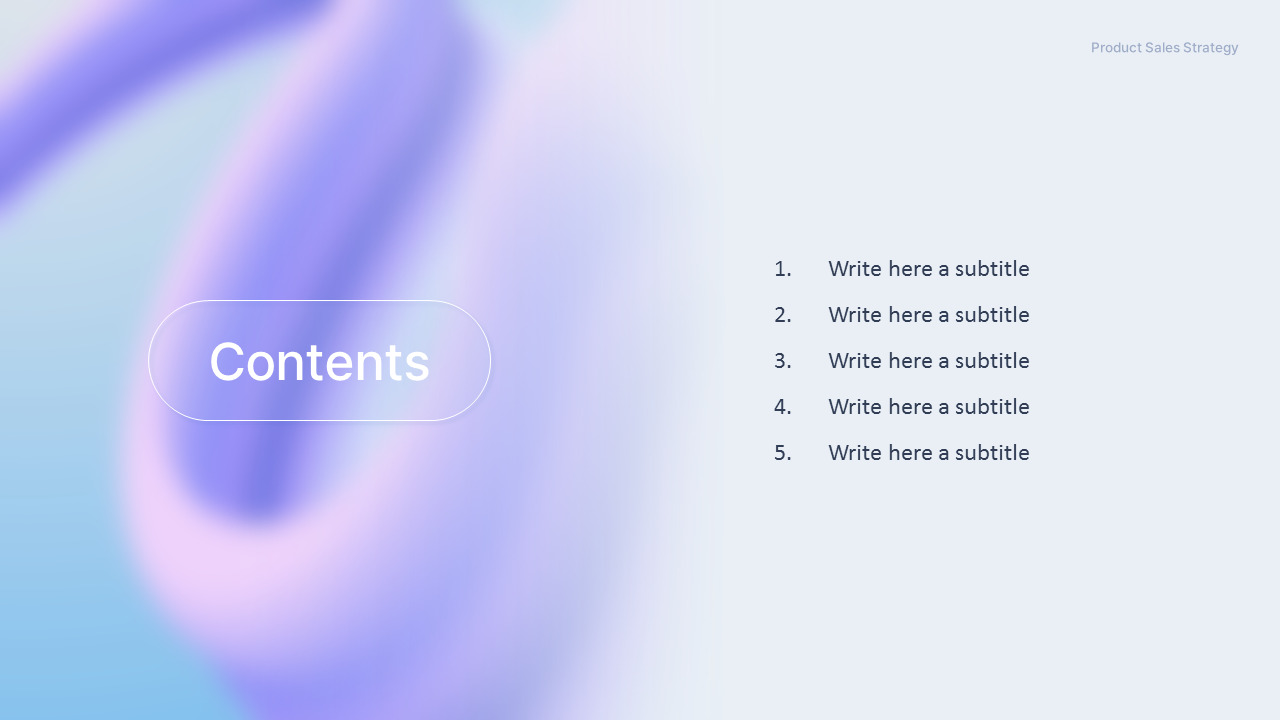 Product Sales Strategy

Contents

1. Write here a subtitle
2. Write here a subtitle
3. Write here a subtitle
4. Write here a subtitle
5. Write here a subtitle